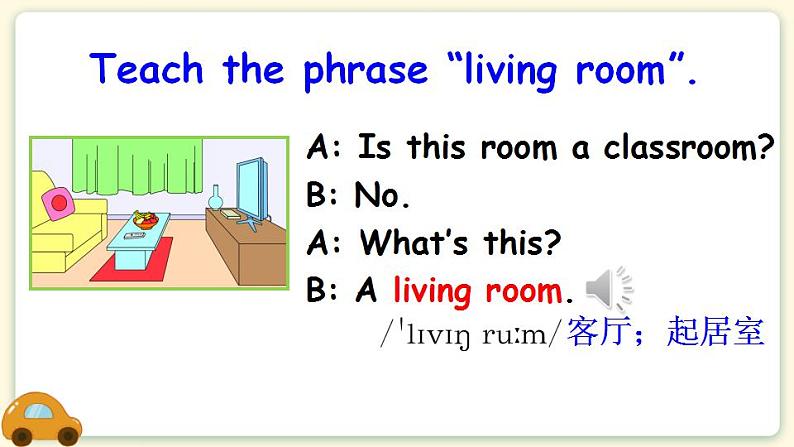 Teach the phrase “living room”.

A: Is this room a classroom?

B: No.

A: What’s this?

B: A living room.

/ˈlɪvɪŋ ruːm/客厅；起居室